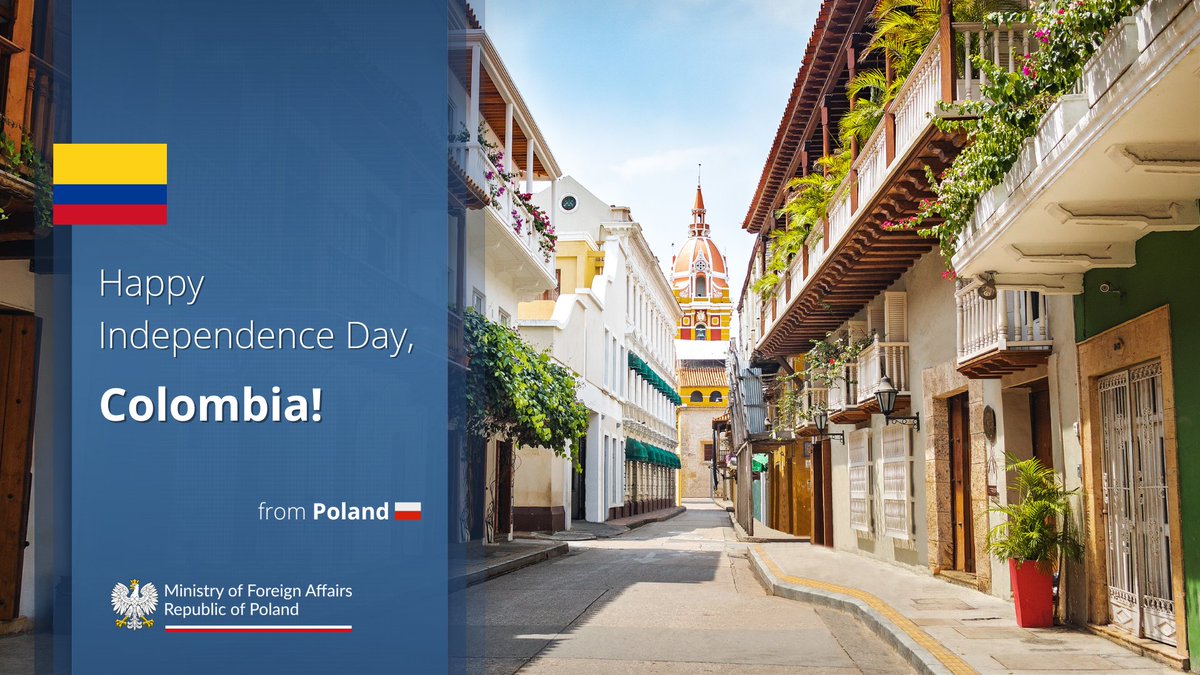 Happy Independence Day,

Colombia!

from Poland

Ministry of Foreign Affairs
Republic of Poland